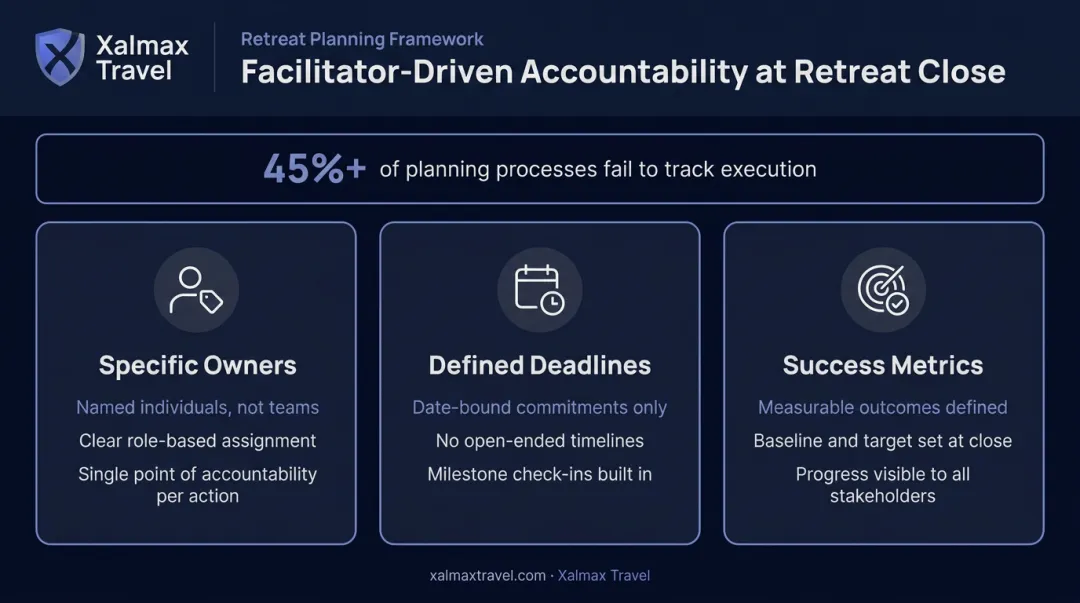 Xalmax Travel

Retreat Planning Framework

Facilitator-Driven Accountability at Retreat Close

45%+ of planning processes fail to track execution

Specific Owners

Named individuals, not teams

Clear role-based assignment

Single point of accountability per action

Defined Deadlines

Date-bound commitments only

No open-ended timelines

Milestone check-ins built in

Success Metrics

Measurable outcomes defined

Baseline and target set at close

Progress visible to all stakeholders

xalmaxtravel.com · Xalmax Travel